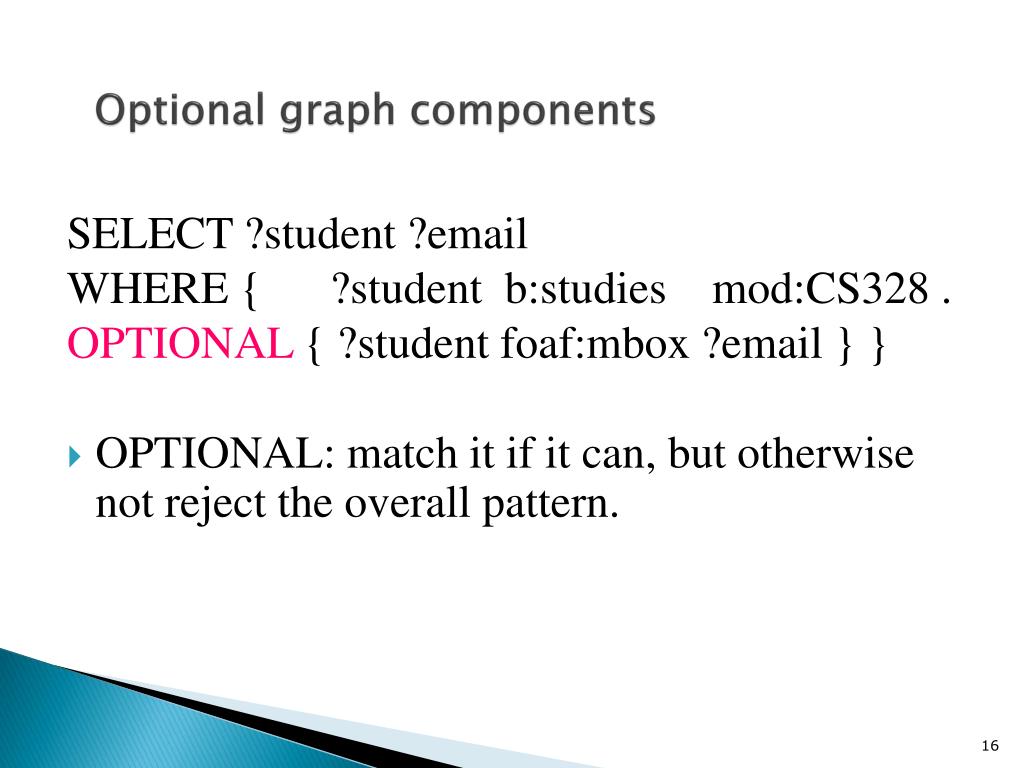 Optional graph components

SELECT ?student ?email
WHERE { ?student b:studies mod:CS328 .
OPTIONAL { ?student foaf:mbox ?email } }

OPTIONAL: match it if it can, but otherwise not reject the overall pattern.

16